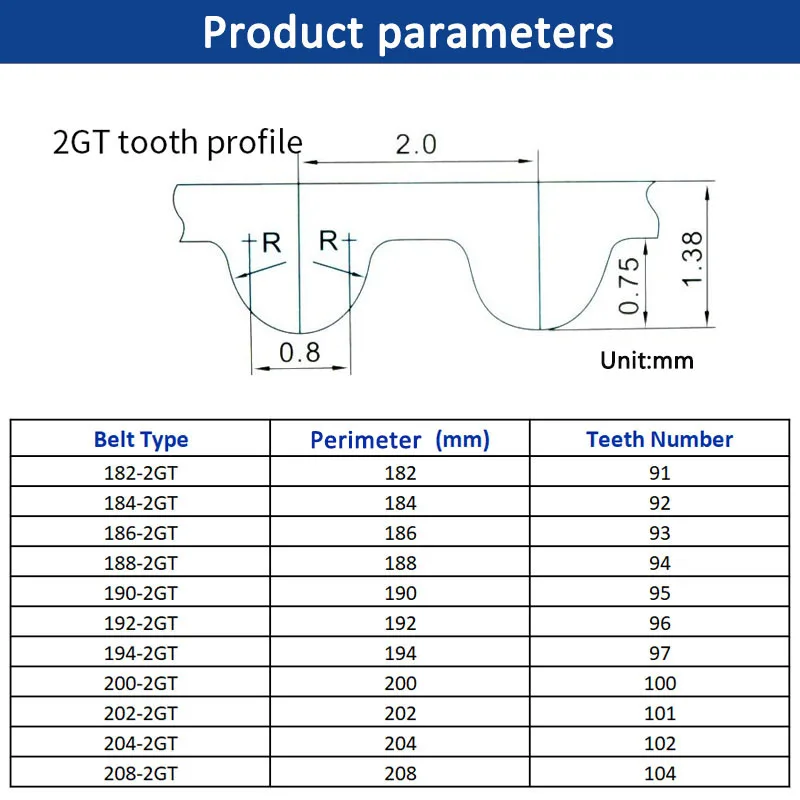 Product parameters

2GT tooth profile

2.0

R R

0.8

0.75

1.38

Unit:mm

| Belt Type | Perimeter (mm) | Teeth Number |
|---|---|---|
| 182-2GT | 182 | 91 |
| 184-2GT | 184 | 92 |
| 186-2GT | 186 | 93 |
| 188-2GT | 188 | 94 |
| 190-2GT | 190 | 95 |
| 192-2GT | 192 | 96 |
| 194-2GT | 194 | 97 |
| 200-2GT | 200 | 100 |
| 202-2GT | 202 | 101 |
| 204-2GT | 204 | 102 |
| 208-2GT | 208 | 104 |